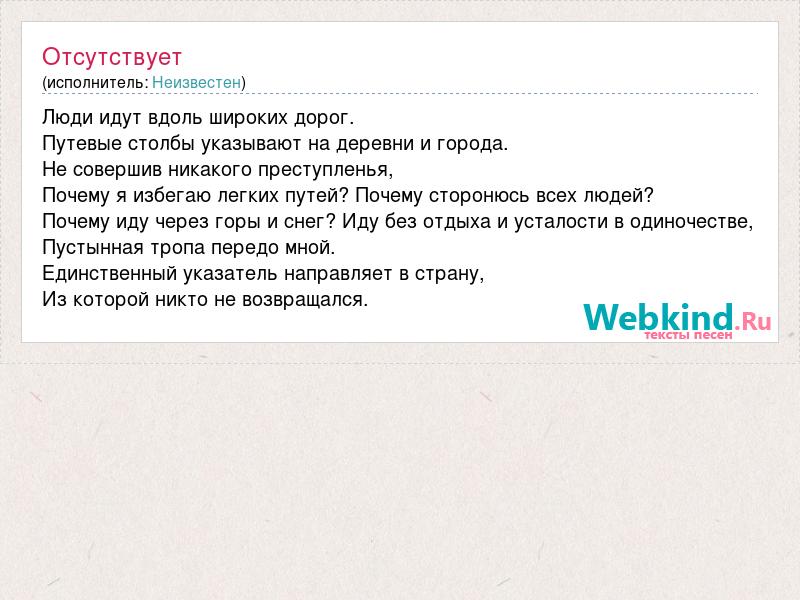 Отсутствует
(исполнитель: Неизвестен)

Люди идут вдоль широких дорог.
Путевые столбы указывают на деревни и города.
Не совершив никакого преступленья,
Почему я избегаю легких путей? Почему сторонюсь всех людей?
Почему иду через горы и снег? Иду без отдыха и усталости в одиночестве,
Пустынная тропа передо мной.
Единственный указатель направляет в страну,
Из которой никто не возвращался.

Webkind.Ru
тексты песен